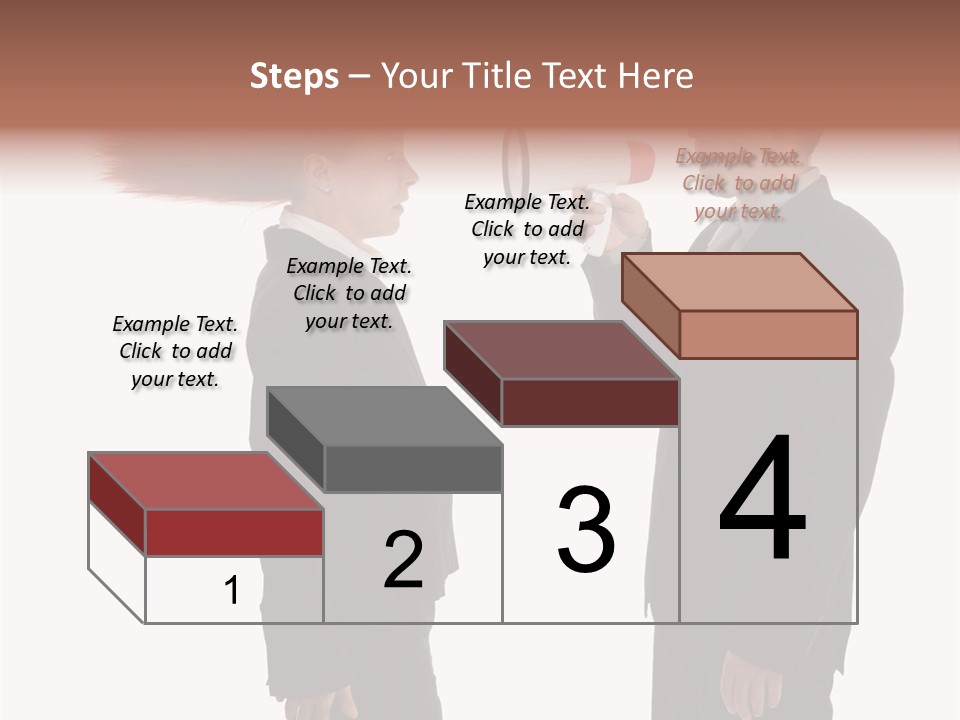 Steps – Your Title Text Here

Example Text. Click to add your text.

Example Text. Click to add your text.

Example Text. Click to add your text.

Example Text. Click to add your text.

1

2

3

4